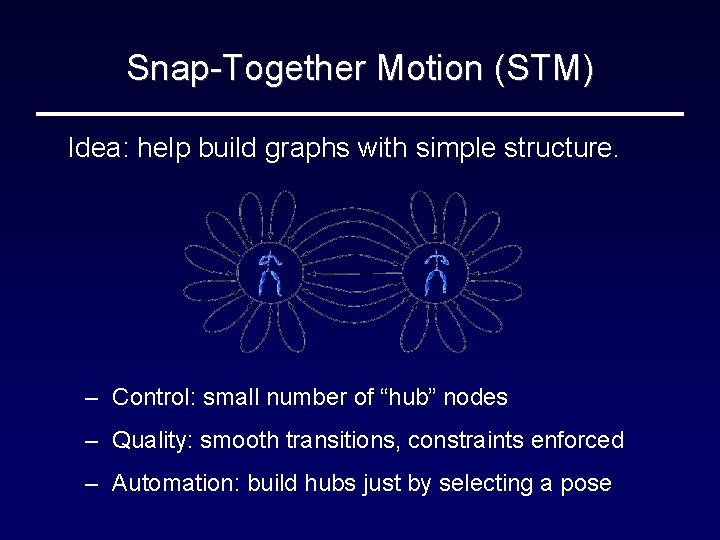 Snap-Together Motion (STM)

Idea: help build graphs with simple structure.

– Control: small number of “hub” nodes

– Quality: smooth transitions, constraints enforced

– Automation: build hubs just by selecting a pose